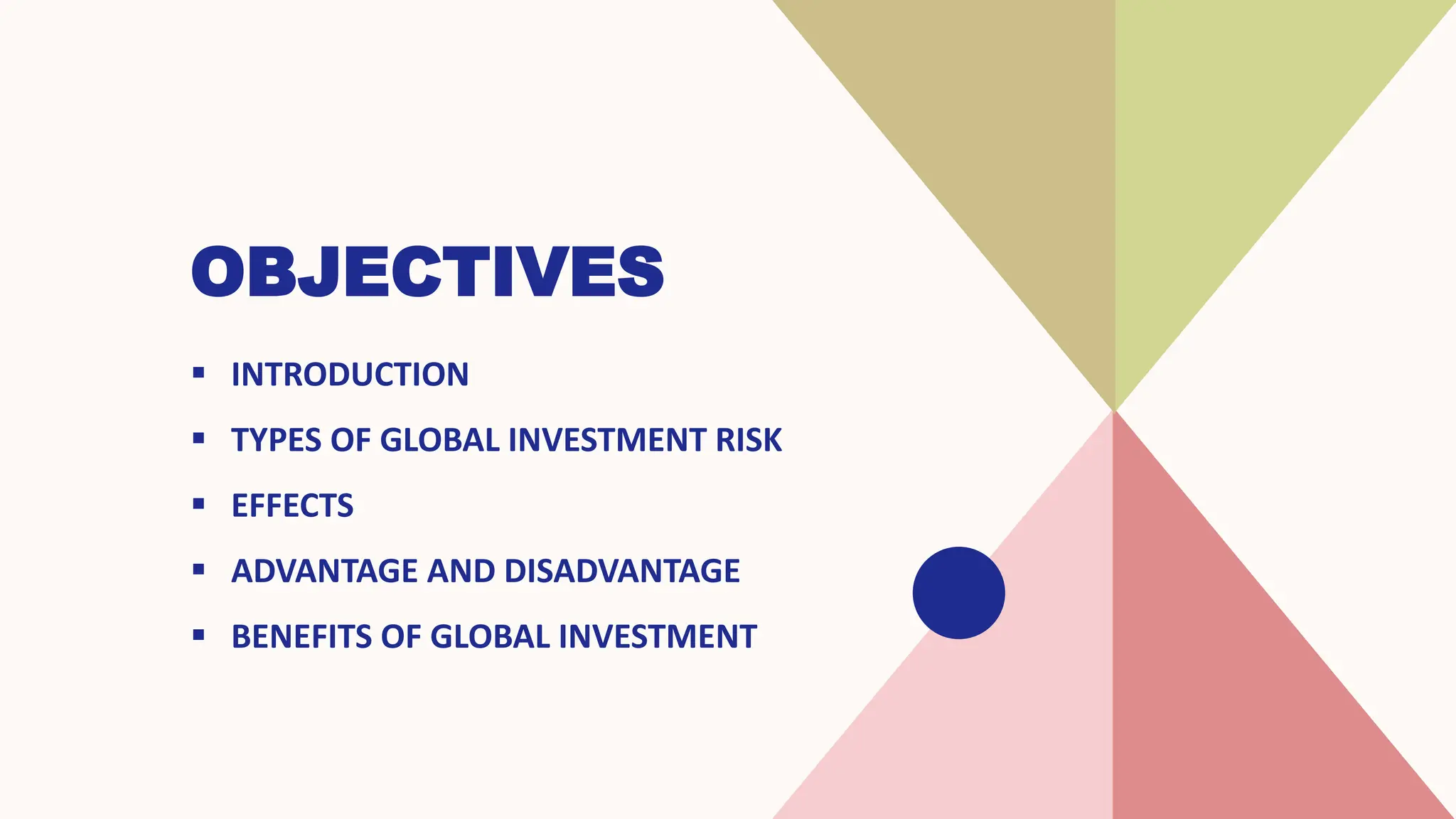 OBJECTIVES

▪ INTRODUCTION
▪ TYPES OF GLOBAL INVESTMENT RISK
▪ EFFECTS
▪ ADVANTAGE AND DISADVANTAGE
▪ BENEFITS OF GLOBAL INVESTMENT